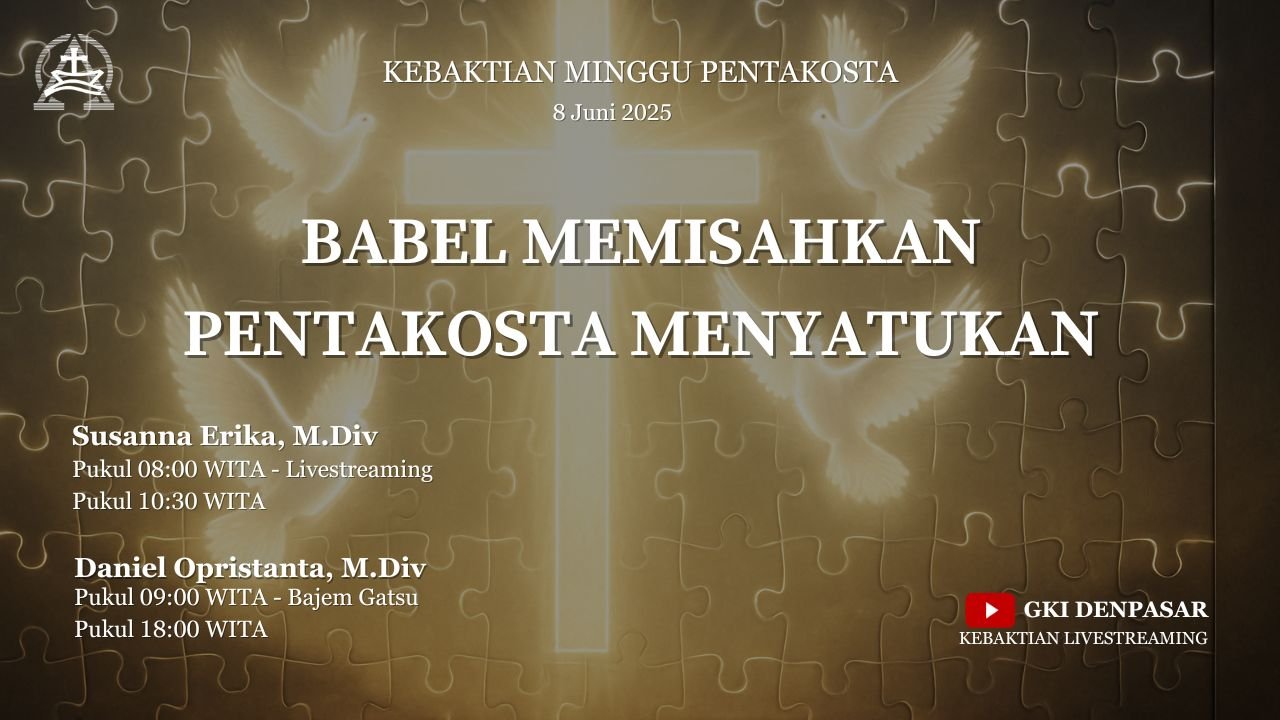 KEBAKTIAN MINGGU PENTAKOSTA
8 Juni 2025

BABEL MEMISAHKAN
PENTAKOSTA MENYATUKAN

Susanna Erika, M.Div
Pukul 08:00 WITA - Livestreaming
Pukul 10:30 WITA

Daniel Opristanta, M.Div
Pukul 09:00 WITA - Bajem Gatsu
Pukul 18:00 WITA

GKI DENPASAR
KEBAKTIAN LIVESTREAMING